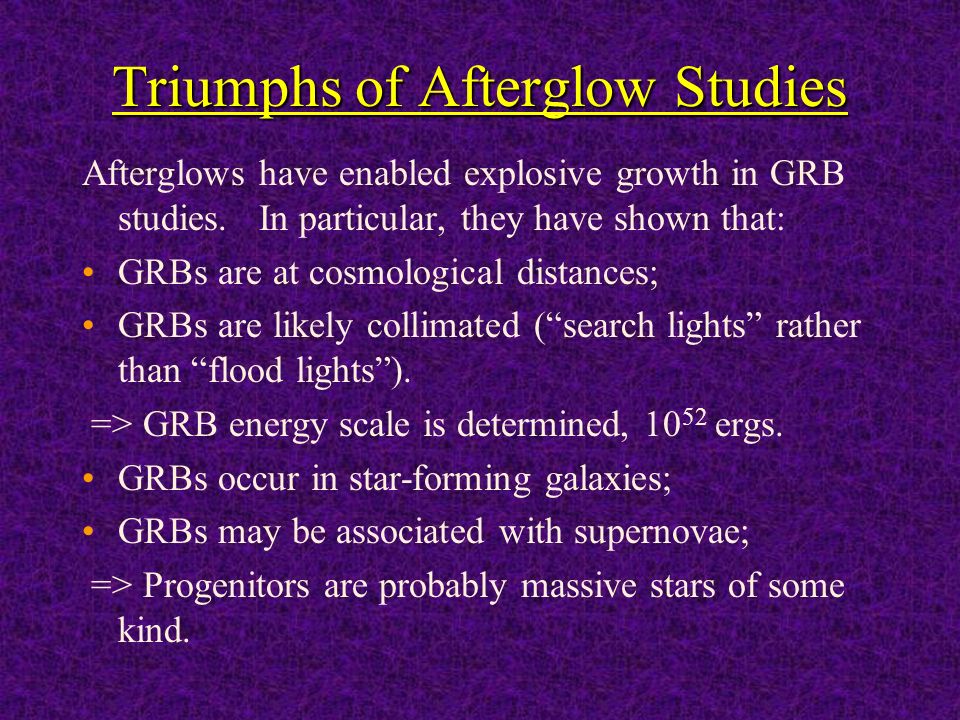 Triumphs of Afterglow Studies

Afterglows have enabled explosive growth in GRB studies. In particular, they have shown that:

• GRBs are at cosmological distances;

• GRBs are likely collimated (“search lights” rather than “flood lights”).

=> GRB energy scale is determined, $10^{52}$ ergs.

• GRBs occur in star-forming galaxies;

• GRBs may be associated with supernovae;

=> Progenitors are probably massive stars of some kind.